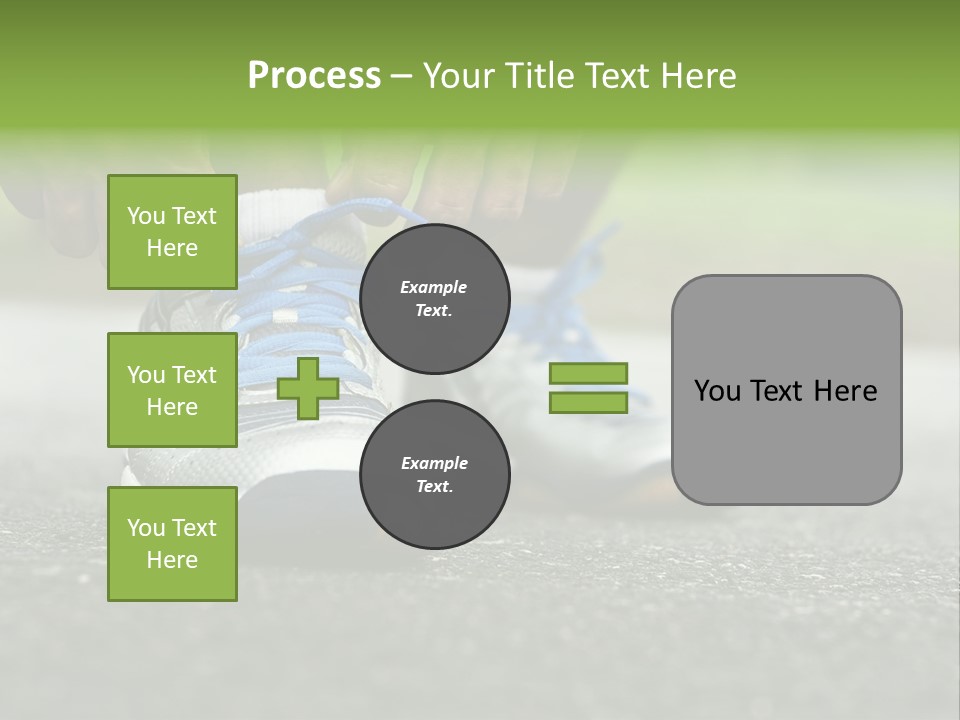 Process – Your Title Text Here

You Text Here

You Text Here

You Text Here

Example Text.

Example Text.

You Text Here